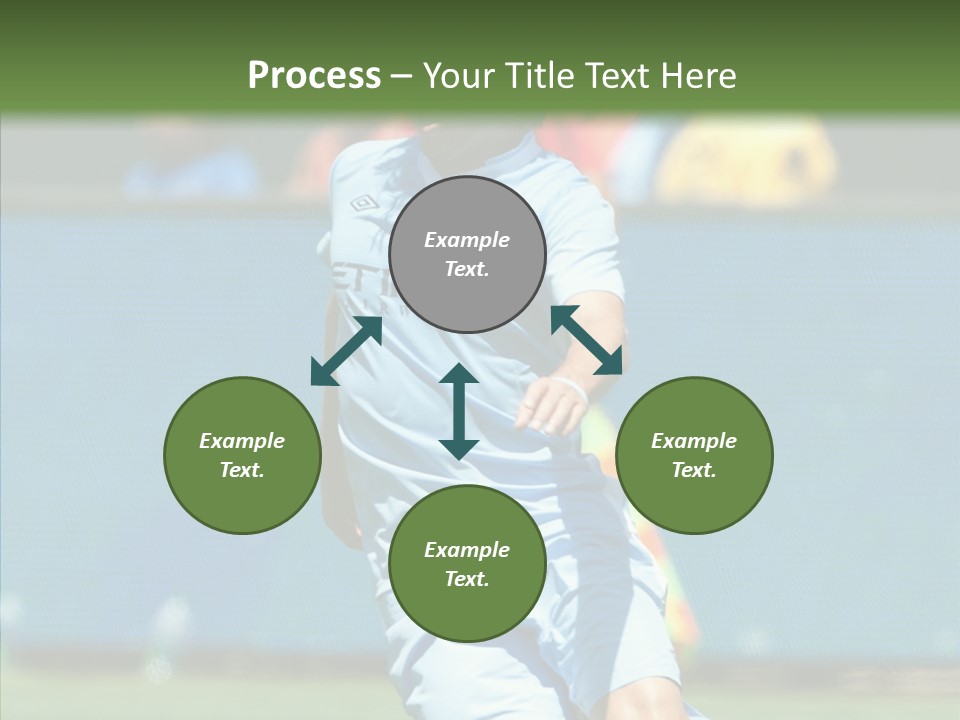 Process – Your Title Text Here

Example Text.

Example Text.

Example Text.

Example Text.